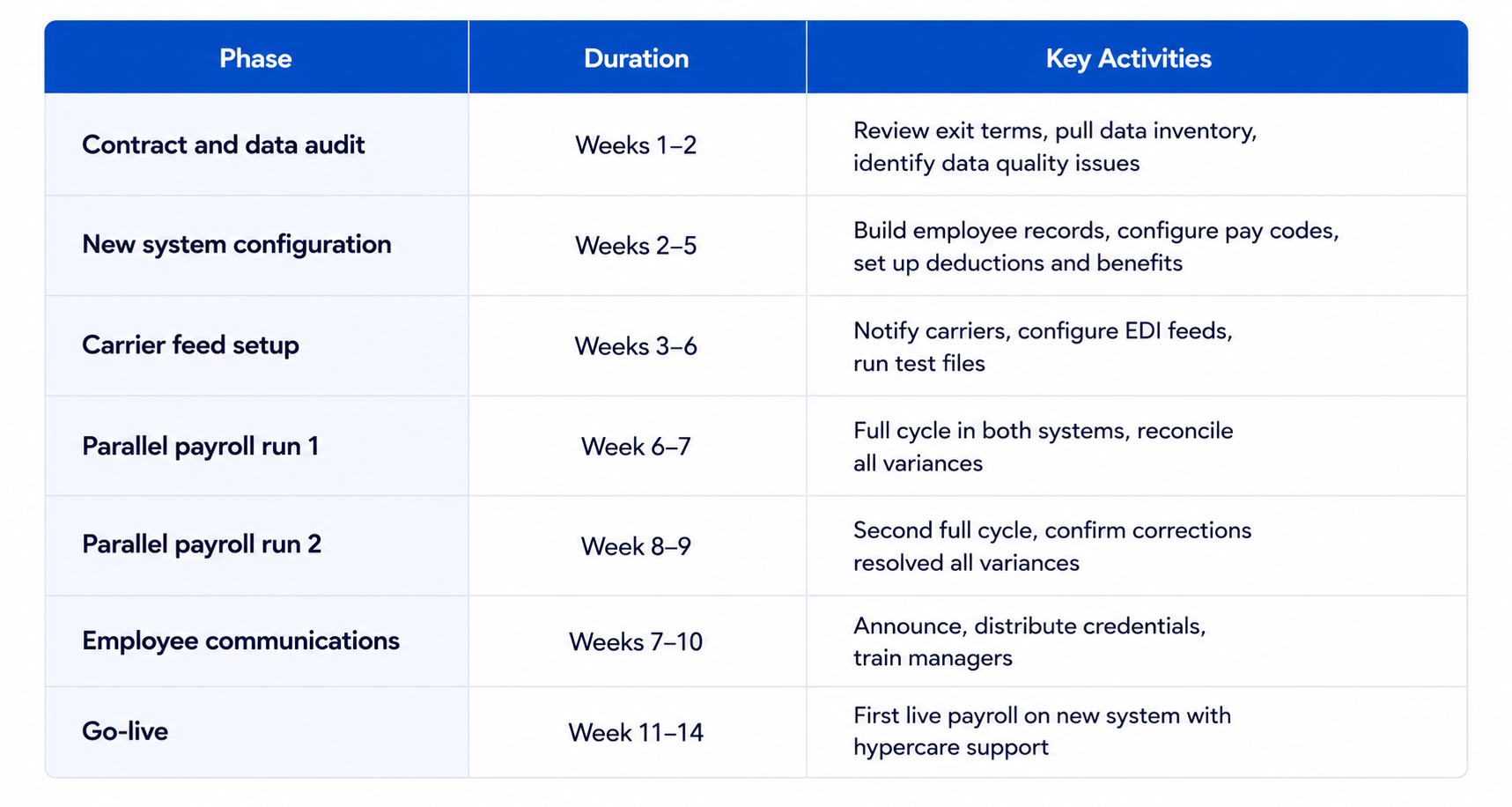 | Phase | Duration | Key Activities |
|---|---|---|
| Contract and data audit | Weeks 1–2 | Review exit terms, pull data inventory, identify data quality issues |
| New system configuration | Weeks 2–5 | Build employee records, configure pay codes, set up deductions and benefits |
| Carrier feed setup | Weeks 3–6 | Notify carriers, configure EDI feeds, run test files |
| Parallel payroll run 1 | Week 6–7 | Full cycle in both systems, reconcile all variances |
| Parallel payroll run 2 | Week 8–9 | Second full cycle, confirm corrections resolved all variances |
| Employee communications | Weeks 7–10 | Announce, distribute credentials, train managers |
| Go-live | Week 11–14 | First live payroll on new system with hypercare support |